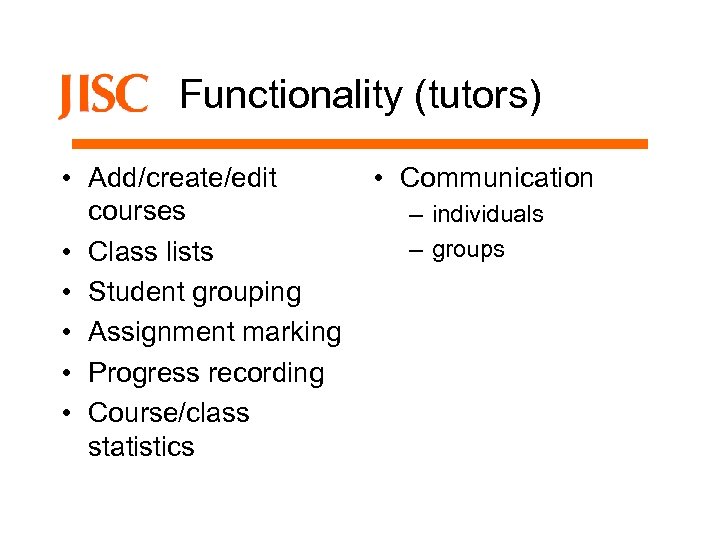 JISC Functionality (tutors)

• Add/create/edit courses
• Class lists
• Student grouping
• Assignment marking
• Progress recording
• Course/class statistics

• Communication
– individuals
– groups